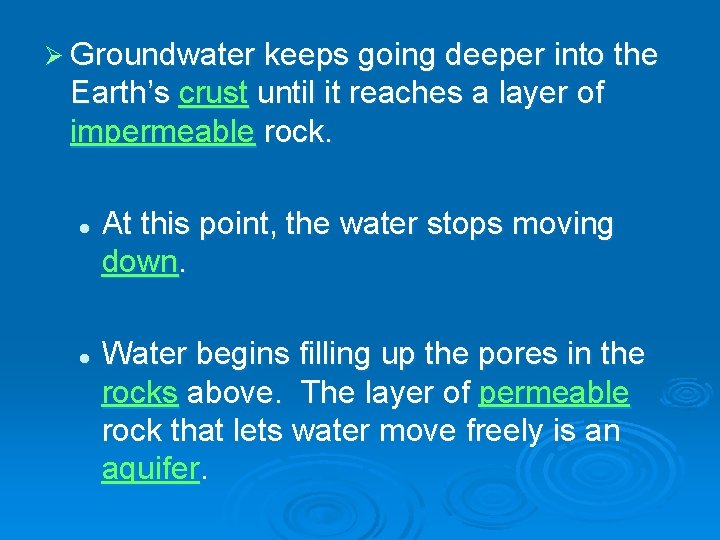 ➢ Groundwater keeps going deeper into the Earth's crust until it reaches a layer of impermeable rock.

• At this point, the water stops moving down.

• Water begins filling up the pores in the rocks above. The layer of permeable rock that lets water move freely is an aquifer.